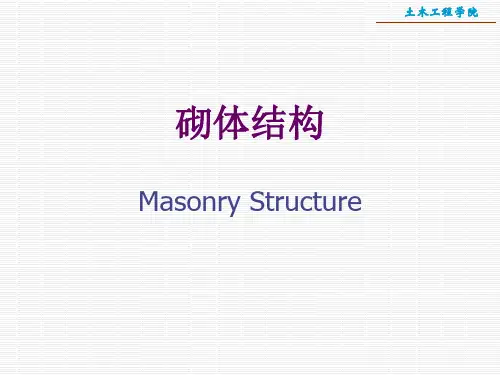 土木工程学院

砌体结构

Masonry Structure